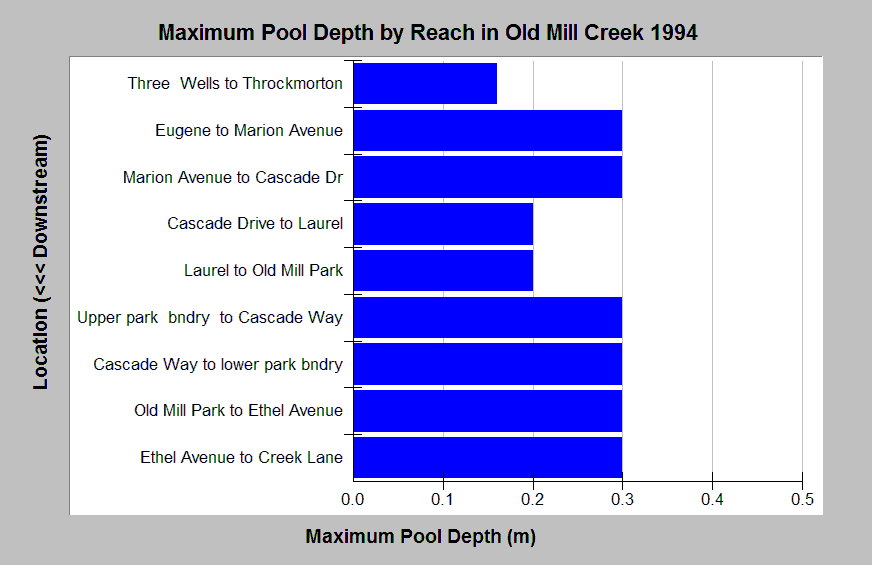 Maximum Pool Depth by Reach in Old Mill Creek 1994

Location (<<< Downstream)

Three Wells to Throckmorton
Eugene to Marion Avenue
Marion Avenue to Cascade Dr
Cascade Drive to Laurel
Laurel to Old Mill Park
Upper park bndry to Cascade Way
Cascade Way to lower park bndry
Old Mill Park to Ethel Avenue
Ethel Avenue to Creek Lane

0.0 0.1 0.2 0.3 0.4 0.5

Maximum Pool Depth (m)